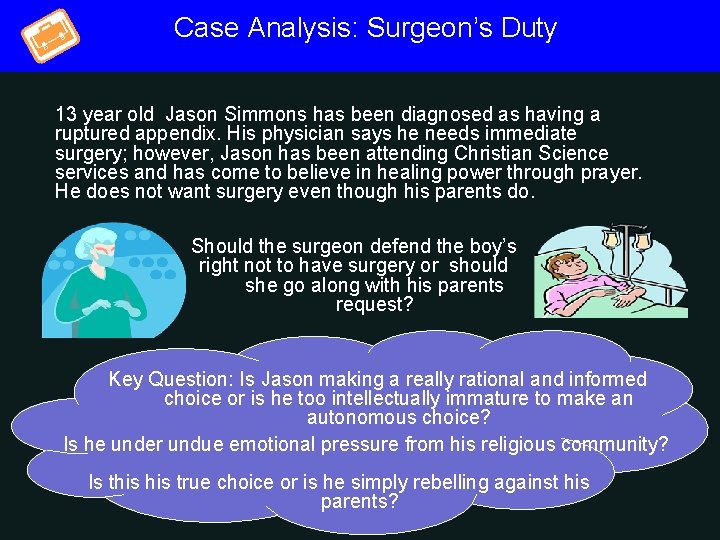 Case Analysis: Surgeon's Duty

13 year old Jason Simmons has been diagnosed as having a ruptured appendix. His physician says he needs immediate surgery; however, Jason has been attending Christian Science services and has come to believe in healing power through prayer. He does not want surgery even though his parents do.

Should the surgeon defend the boy's right not to have surgery or should she go along with his parents request?

Key Question: Is Jason making a really rational and informed choice or is he too intellectually immature to make an autonomous choice?

Is he under undue emotional pressure from his religious community?

Is this his true choice or is he simply rebelling against his parents?